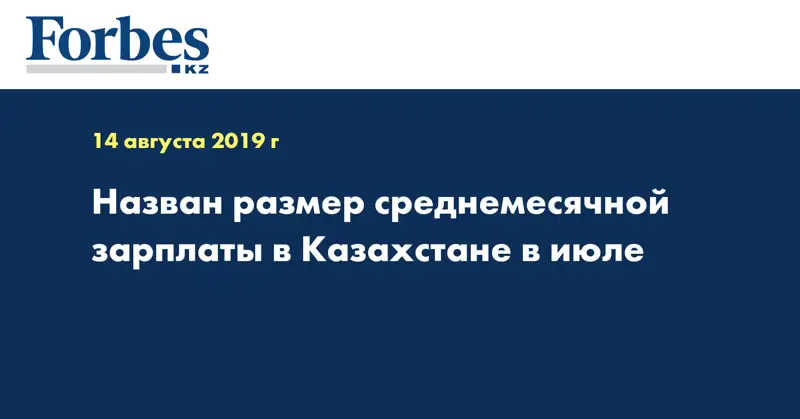 Forbes
KZ

14 августа 2019 г

Назван размер среднемесячной зарплаты в Казахстане в июле